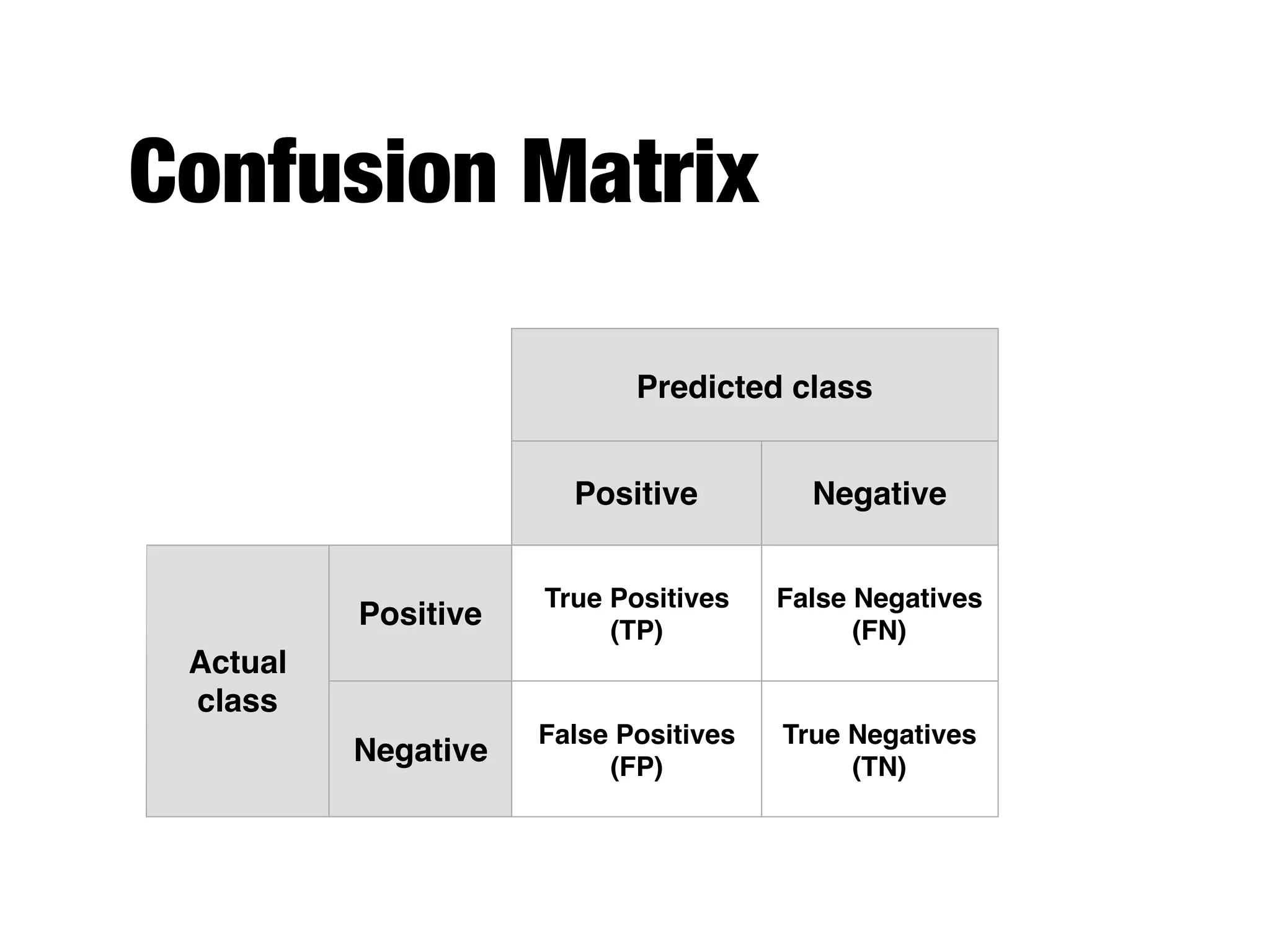 Confusion Matrix

| | | Predicted class | |
|---|---|---|---|
| | | Positive | Negative |
| Actual class | Positive | True Positives (TP) | False Negatives (FN) |
| | Negative | False Positives (FP) | True Negatives (TN) |